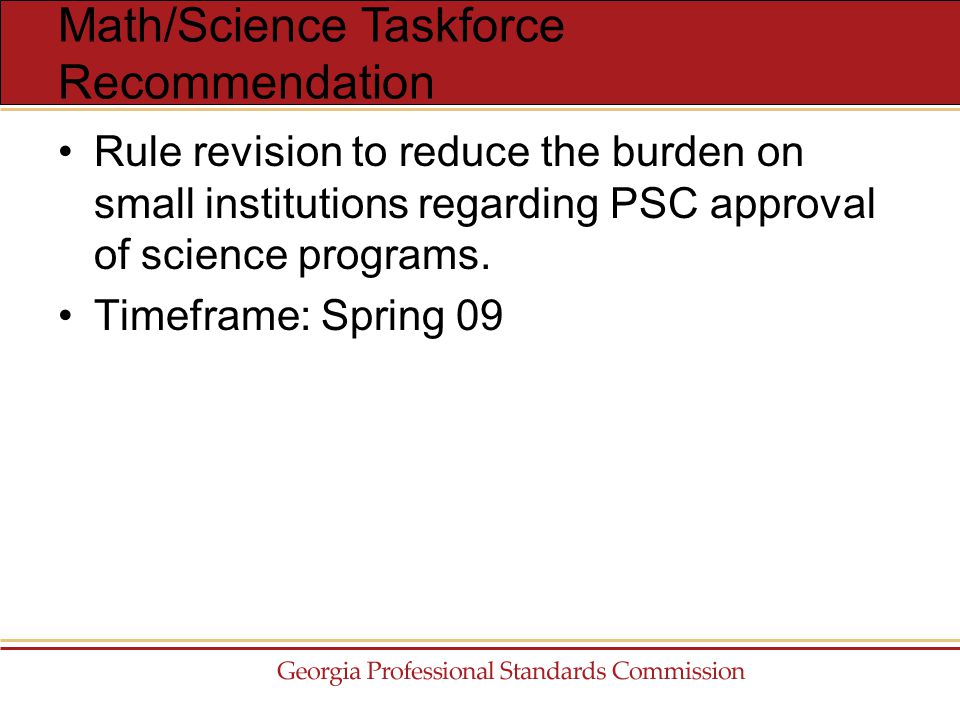 Math/Science Taskforce Recommendation

• Rule revision to reduce the burden on small institutions regarding PSC approval of science programs.

• Timeframe: Spring 09

Georgia Professional Standards Commission